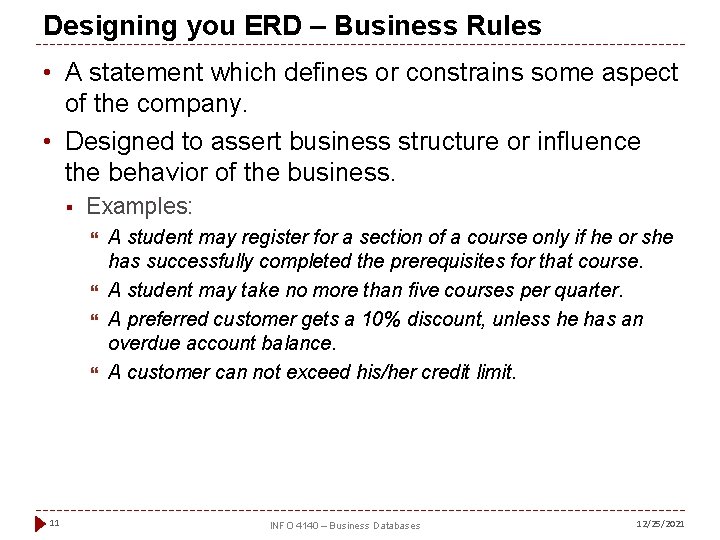 Designing you ERD – Business Rules

• A statement which defines or constrains some aspect of the company.

• Designed to assert business structure or influence the behavior of the business.

▪ Examples:

❝ A student may register for a section of a course only if he or she has successfully completed the prerequisites for that course.

❝ A student may take no more than five courses per quarter.

❝ A preferred customer gets a 10% discount, unless he has an overdue account balance.

❝ A customer can not exceed his/her credit limit.

11

INFO 4140 – Business Databases

12/25/2021